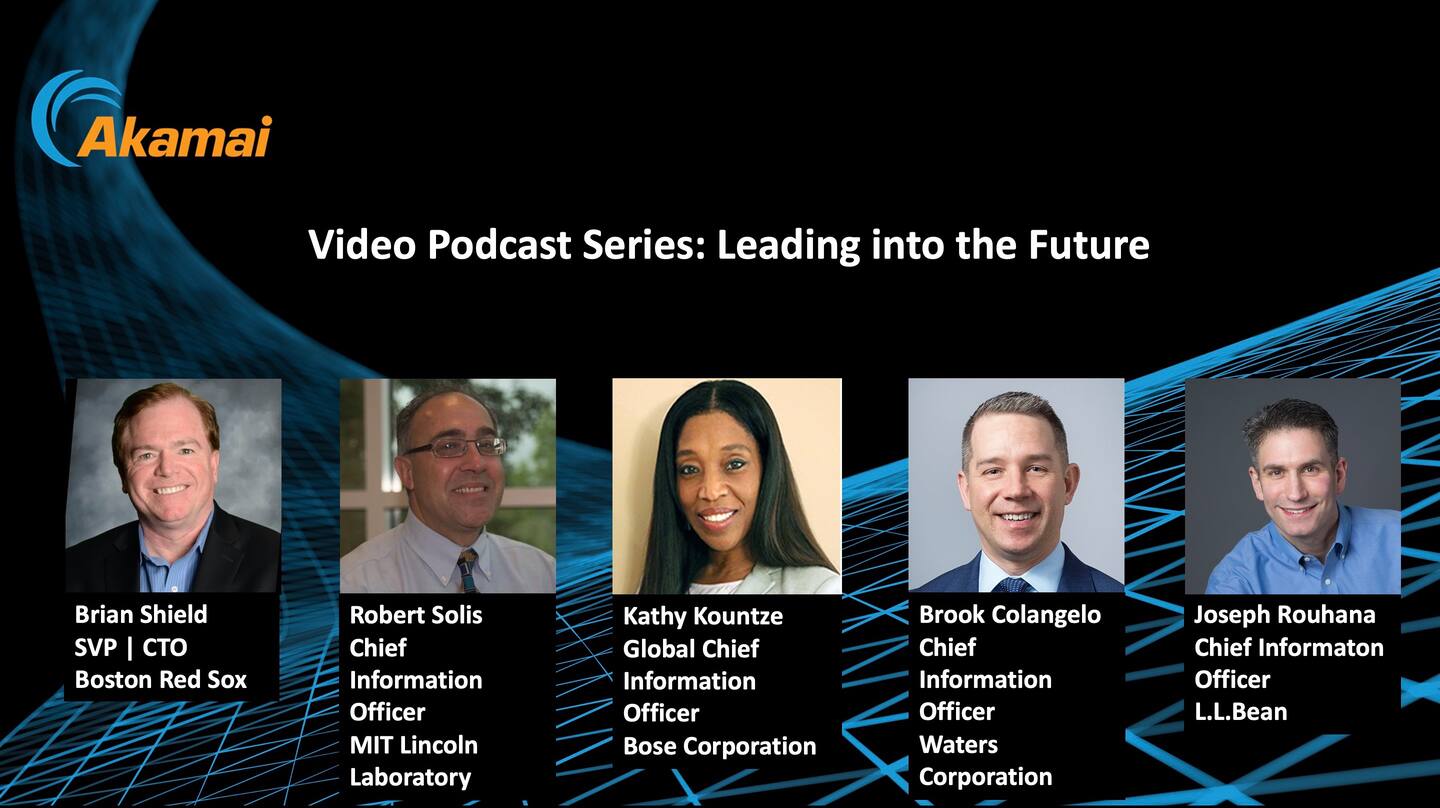 Akamai

Video Podcast Series: Leading into the Future

Brian Shield
SVP | CTO
Boston Red Sox

Robert Solis
Chief
Information
Officer
MIT Lincoln
Laboratory

Kathy Kountze
Global Chief
Information
Officer
Bose Corporation

Brook Colangelo
Chief
Information
Officer
Waters
Corporation

Joseph Rouhana
Chief Informaton
Officer
L.L.Bean